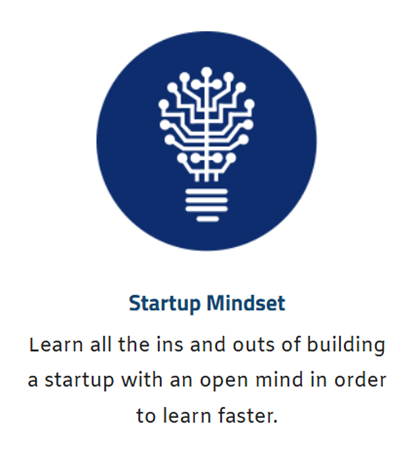 Startup Mindset

Learn all the ins and outs of building a startup with an open mind in order to learn faster.